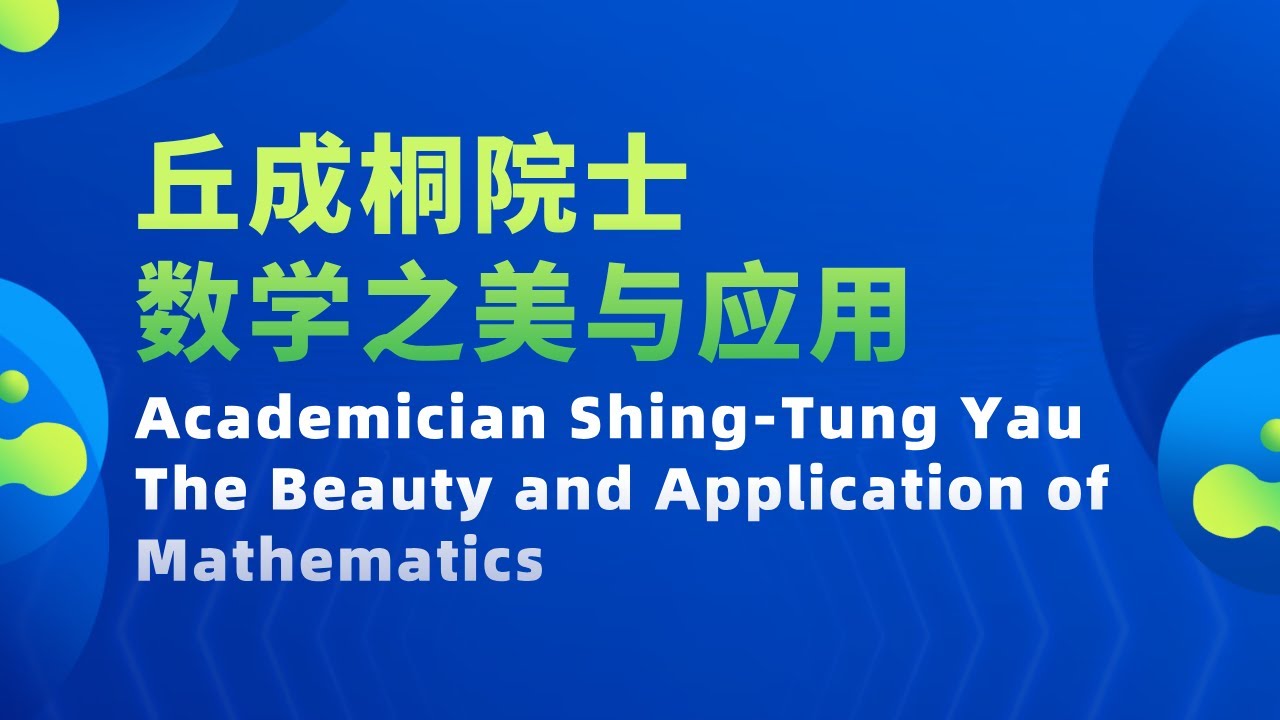 丘成桐院士
数学之美与应用
Academician Shing-Tung Yau
The Beauty and Application of Mathematics